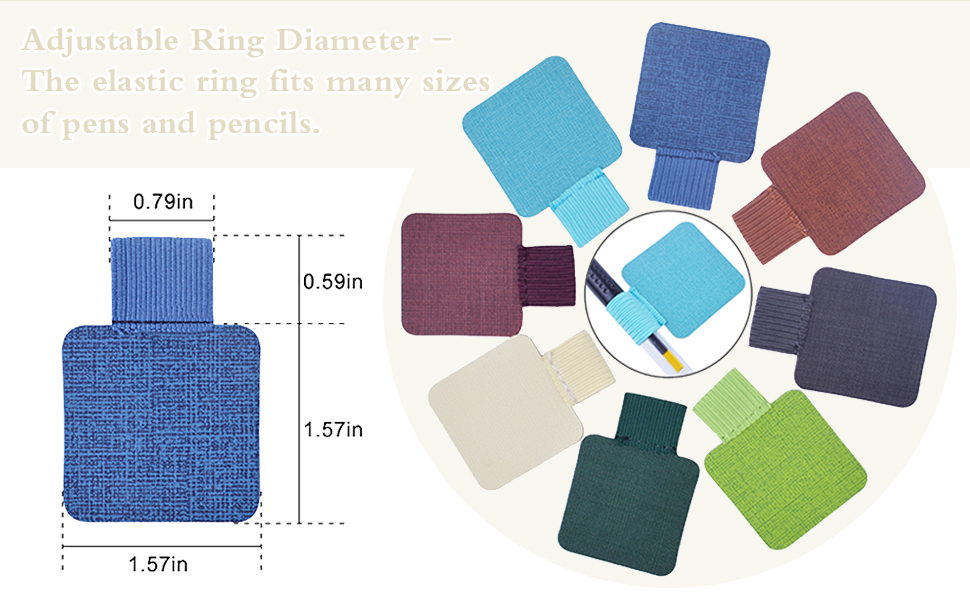 Adjustable Ring Diameter – The elastic ring fits many sizes of pens and pencils.

0.79in

0.59in

1.57in

1.57in